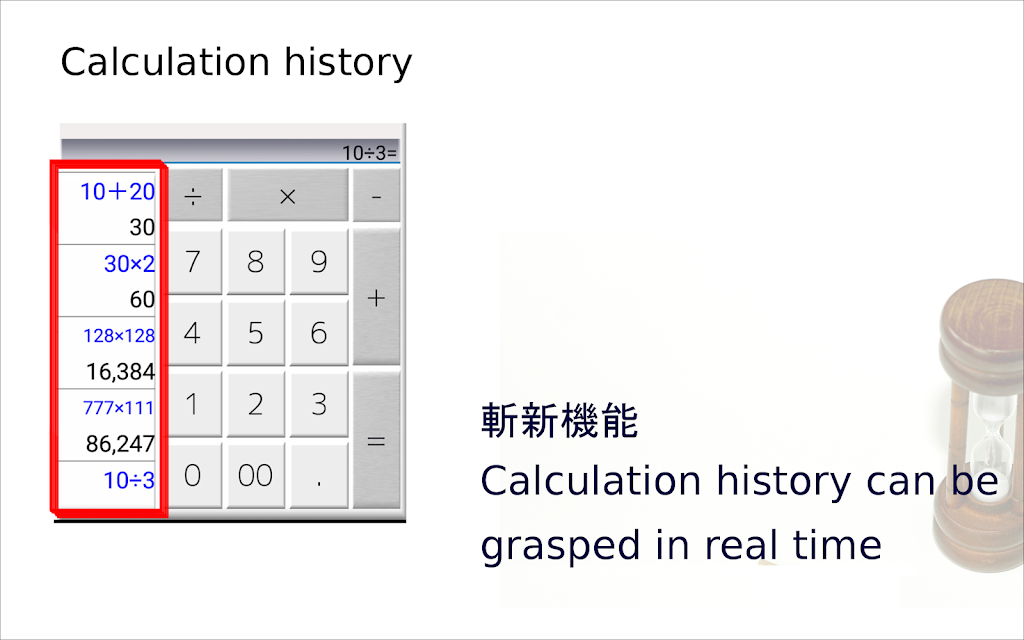 Calculation history

10÷3=

10+20
30
30×2
60
128×128
16,384
777×111
86,247
10÷3

÷ × -
7 8 9 +
4 5 6
1 2 3 =
0 00 .

斬新機能
Calculation history can be
grasped in real time